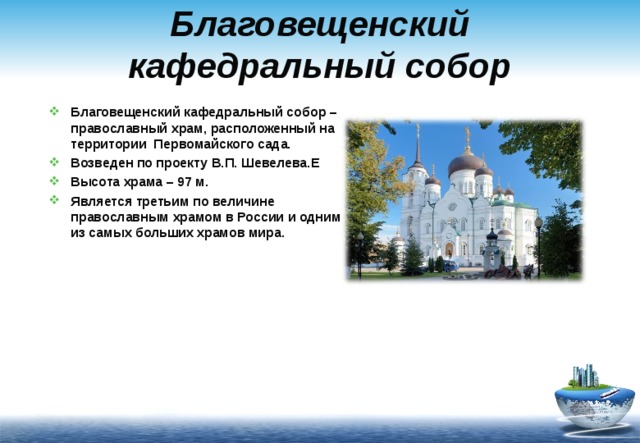 Благовещенский кафедральный собор

Благовещенский кафедральный собор – православный храм, расположенный на территории Первомайского сада.

Возведен по проекту В.П. Шевелева.Е

Высота храма – 97 м.

Является третьим по величине православным храмом в России и одним из самых больших храмов мира.